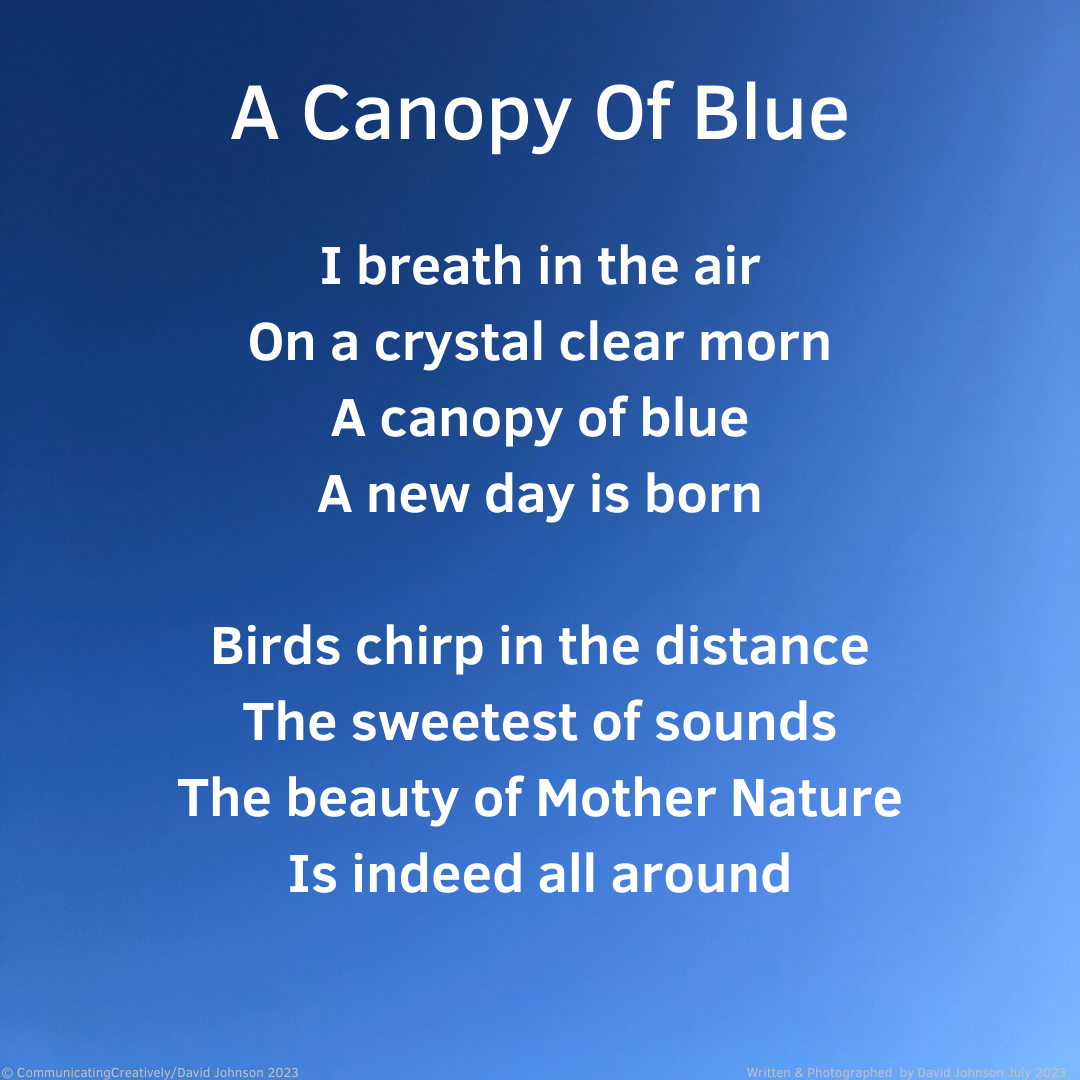 A Canopy Of Blue

I breath in the air
On a crystal clear morn
A canopy of blue
A new day is born

Birds chirp in the distance
The sweetest of sounds
The beauty of Mother Nature
Is indeed all around

© CommunicatingCreatively/David Johnson 2023

Written & Photographed by David Johnson July 2023